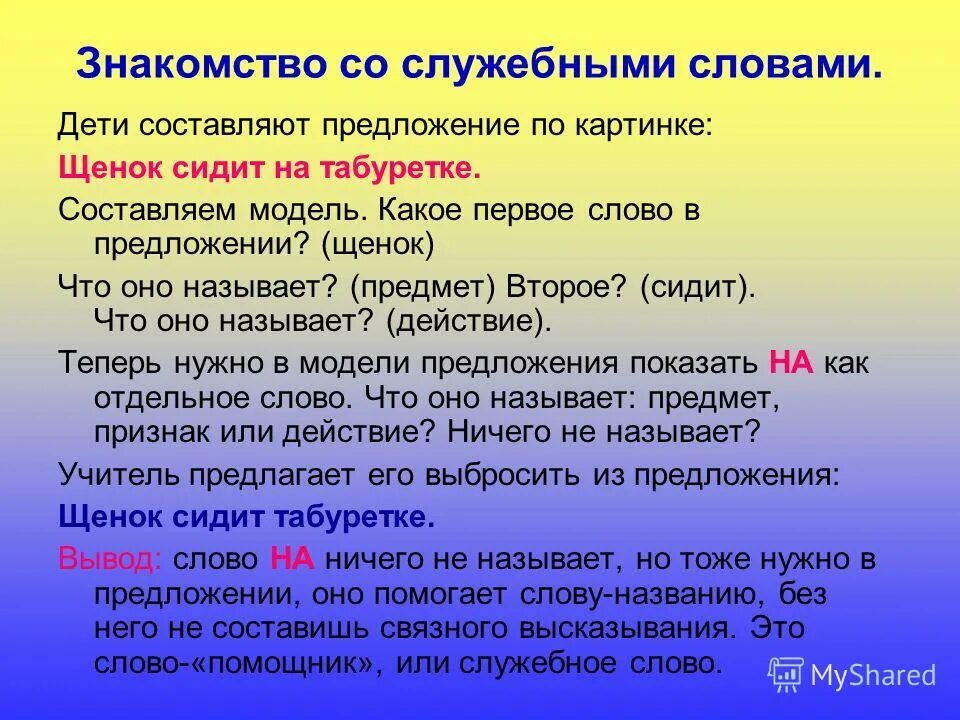 Знакомство со служебными словами.

Дети составляют предложение по картинке:

Щенок сидит на табуретке.

Составляем модель. Какое первое слово в предложении? (щенок)

Что оно называет? (предмет) Второе? (сидит). Что оно называет? (действие).

Теперь нужно в модели предложения показать НА как отдельное слово. Что оно называет: предмет, признак или действие? Ничего не называет?

Учитель предлагает его выбросить из предложения:

Щенок сидит табуретке.

Вывод: слово НА ничего не называет, но тоже нужно в предложении, оно помогает слову-названию, без него не составишь связного высказывания. Это слово-«помощник», или служебное слово.

MyShared